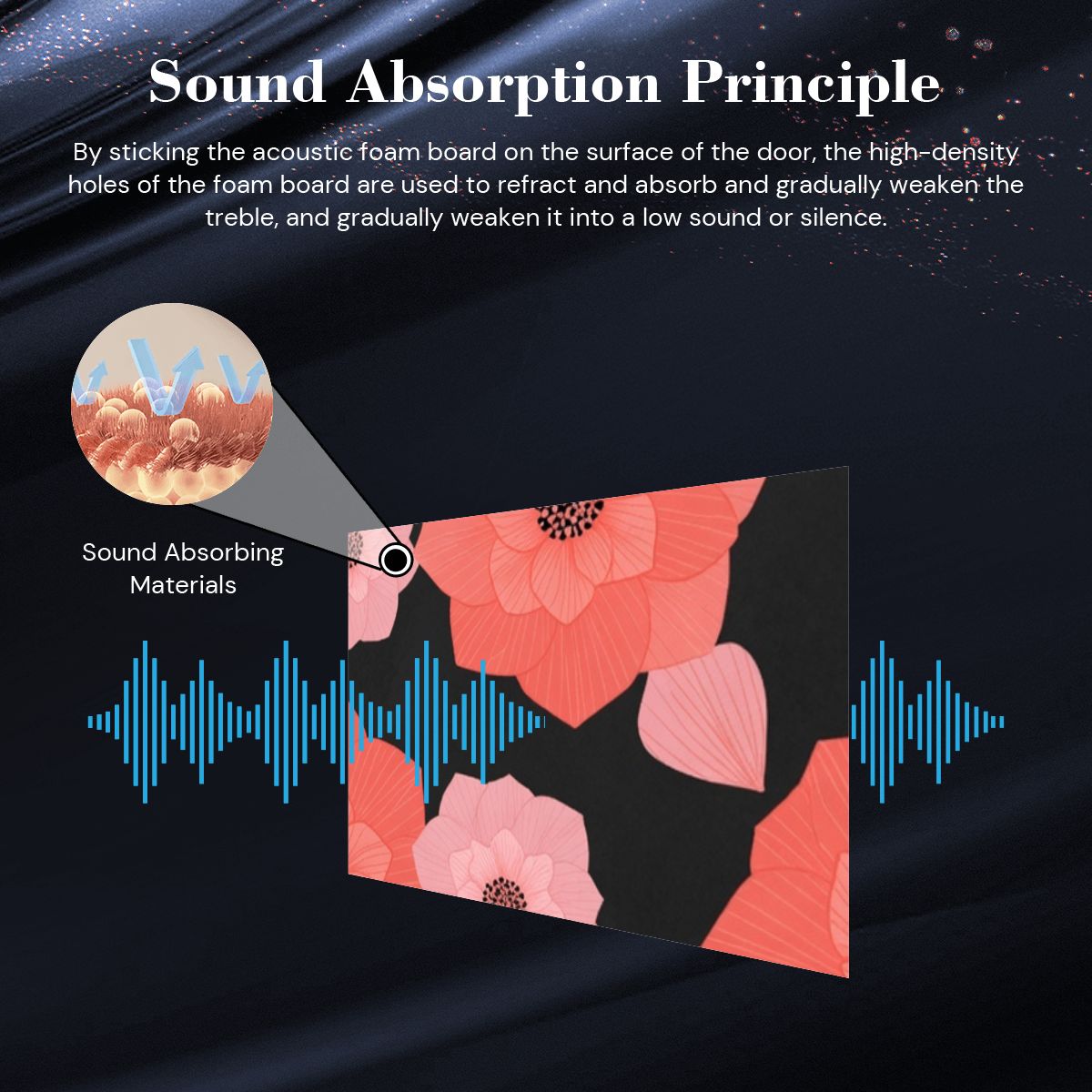 Sound Absorption Principle

By sticking the acoustic foam board on the surface of the door, the high-density holes of the foam board are used to refract and absorb and gradually weaken the treble, and gradually weaken it into a low sound or silence.

Sound Absorbing Materials